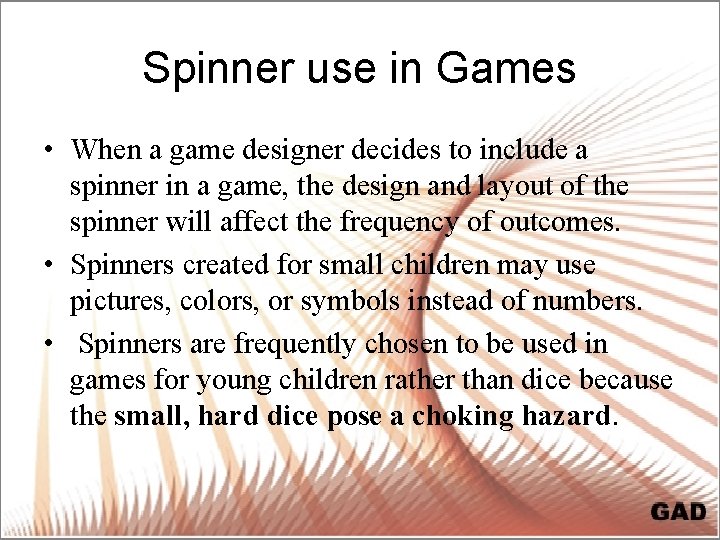 Spinner use in Games

• When a game designer decides to include a spinner in a game, the design and layout of the spinner will affect the frequency of outcomes.
• Spinners created for small children may use pictures, colors, or symbols instead of numbers.
• Spinners are frequently chosen to be used in games for young children rather than dice because the small, hard dice pose a choking hazard.

GAD